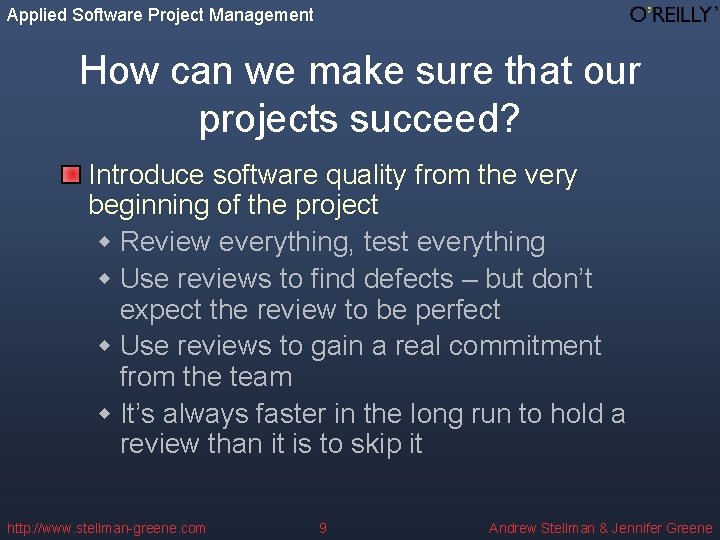 Applied Software Project Management

O'REILLY

How can we make sure that our projects succeed?

Introduce software quality from the very beginning of the project

Review everything, test everything

Use reviews to find defects – but don't expect the review to be perfect

Use reviews to gain a real commitment from the team

It's always faster in the long run to hold a review than it is to skip it

http://www.stellman-greene.com

9

Andrew Stellman & Jennifer Greene